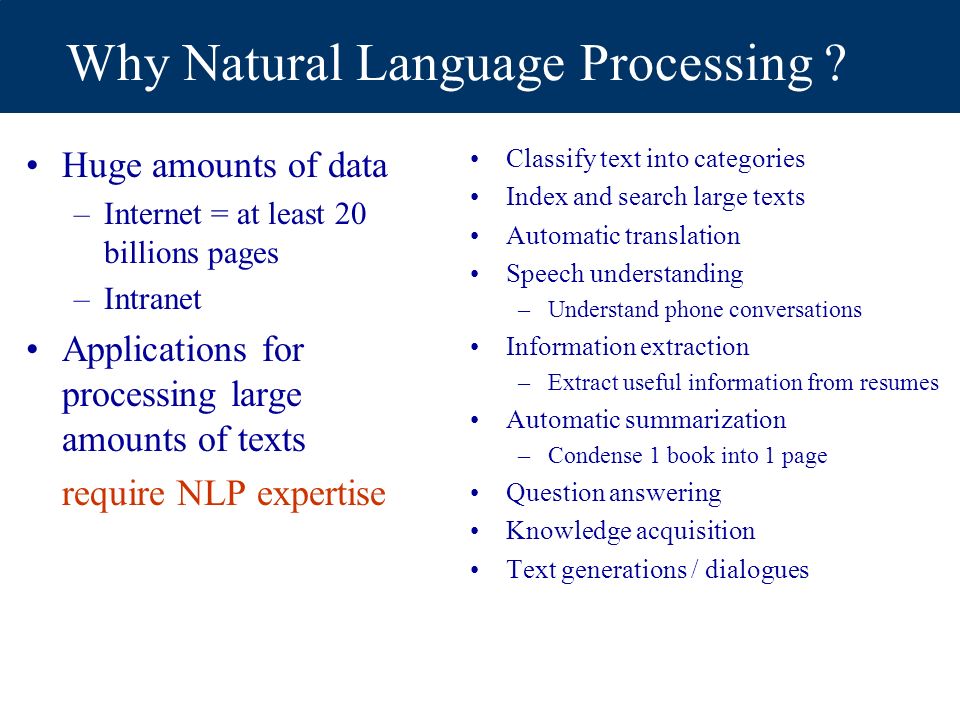 Why Natural Language Processing ?

• Huge amounts of data
  – Internet = at least 20 billions pages
  – Intranet
• Applications for processing large amounts of texts

require NLP expertise

• Classify text into categories
• Index and search large texts
• Automatic translation
• Speech understanding
  – Understand phone conversations
• Information extraction
  – Extract useful information from resumes
• Automatic summarization
  – Condense 1 book into 1 page
• Question answering
• Knowledge acquisition
• Text generations / dialogues